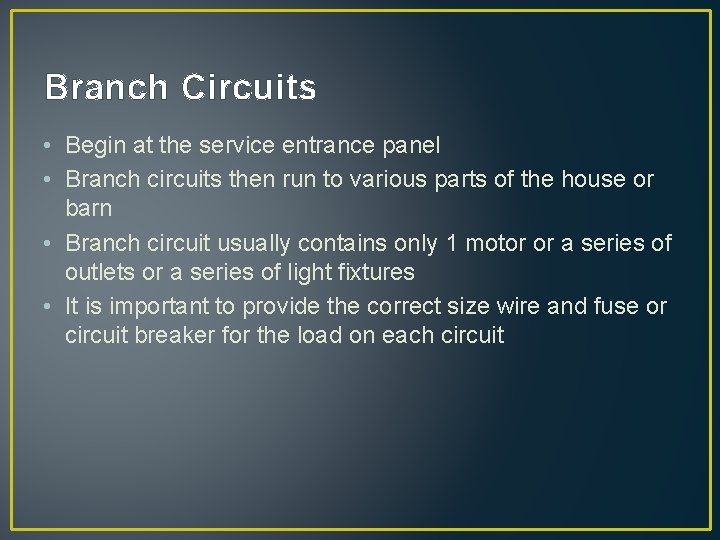 Branch Circuits

• Begin at the service entrance panel
• Branch circuits then run to various parts of the house or barn
• Branch circuit usually contains only 1 motor or a series of outlets or a series of light fixtures
• It is important to provide the correct size wire and fuse or circuit breaker for the load on each circuit